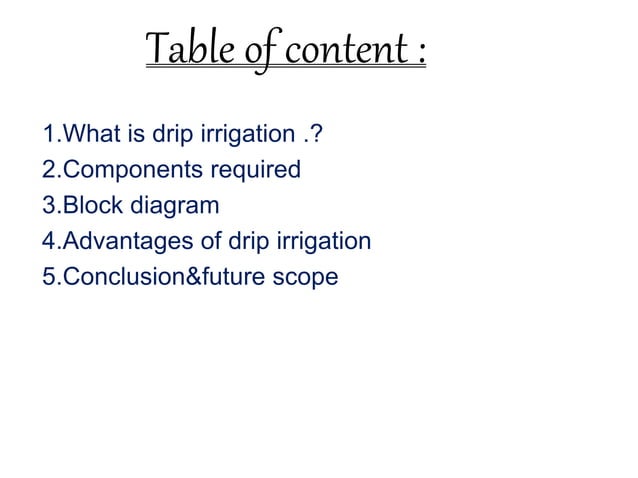 Table of content :

1.What is drip irrigation .?
2.Components required
3.Block diagram
4.Advantages of drip irrigation
5.Conclusion&future scope